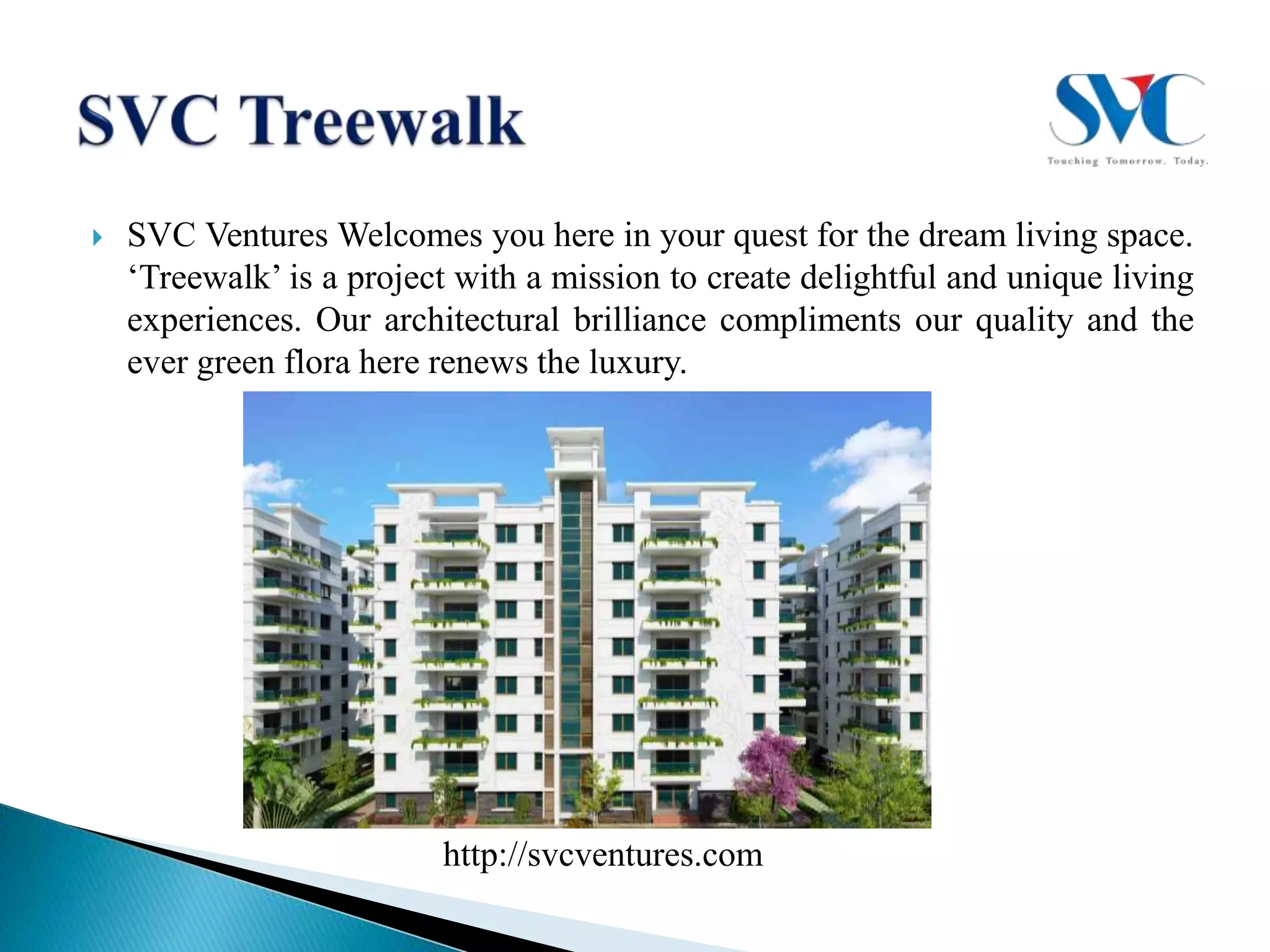 SVC Treewalk

SVC

Touching Tomorrow. Today.

SVC Ventures Welcomes you here in your quest for the dream living space. ‘Treewalk’ is a project with a mission to create delightful and unique living experiences. Our architectural brilliance compliments our quality and the ever green flora here renews the luxury.

http://svcventures.com